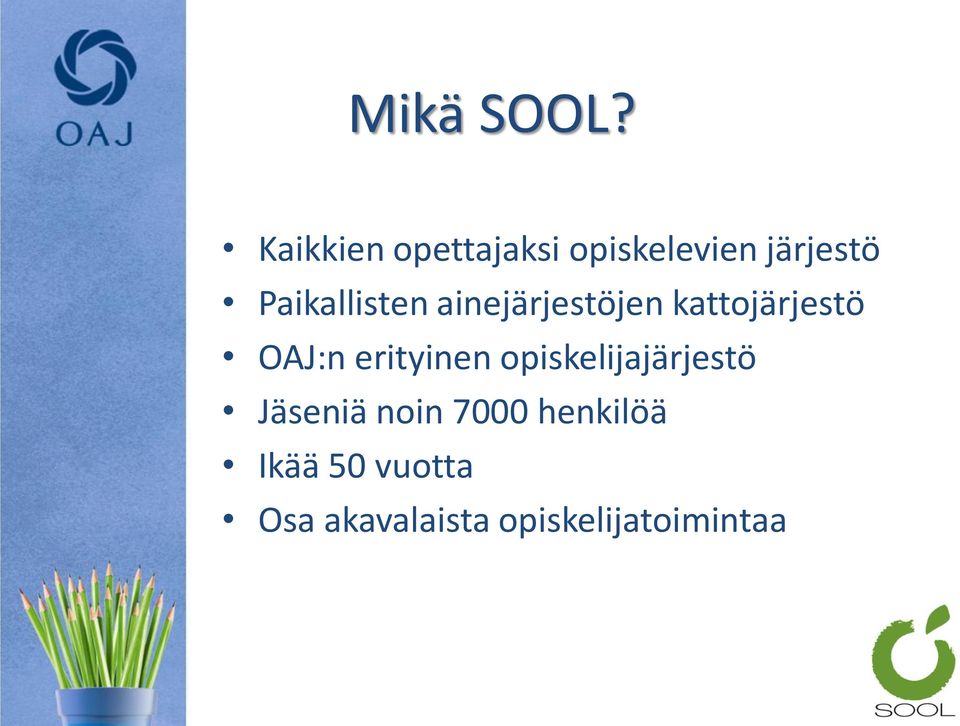 OAJ

Mikä SOOL?

• Kaikkien opettajaksi opiskelevien järjestö
• Paikallisten ainejärjestöjen kattojärjestö
• OAJ:n erityinen opiskelijajärjestö
• Jäseniä noin 7000 henkilöä
• Ikää 50 vuotta
• Osa akavalaista opiskelijatoimintaa

SOOL